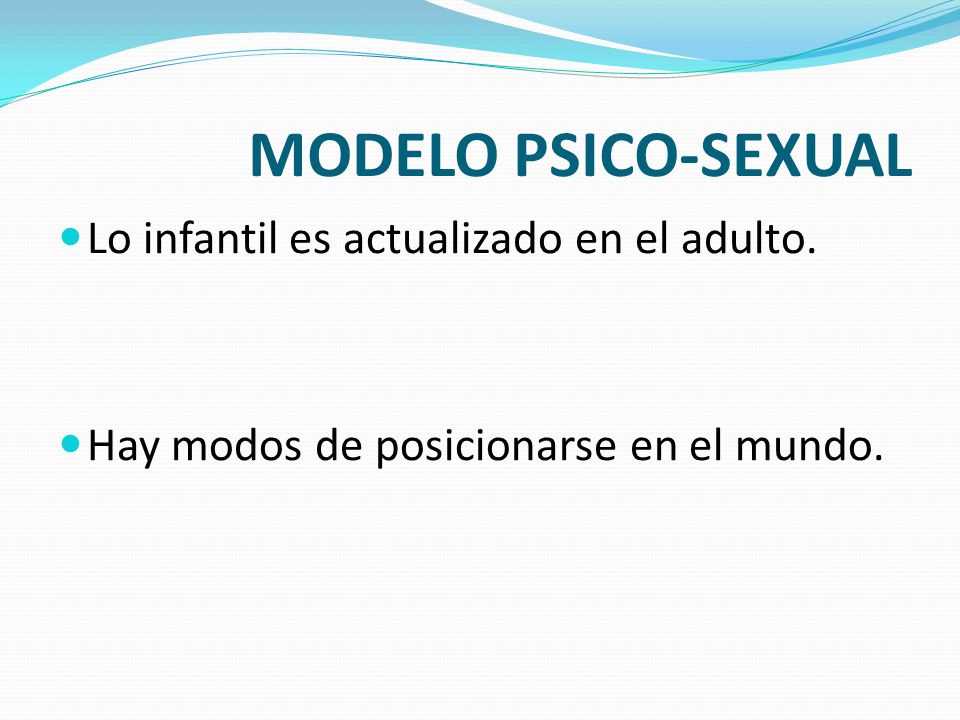 MODELO PSICO-SEXUAL

Lo infantil es actualizado en el adulto.

Hay modos de posicionarse en el mundo.